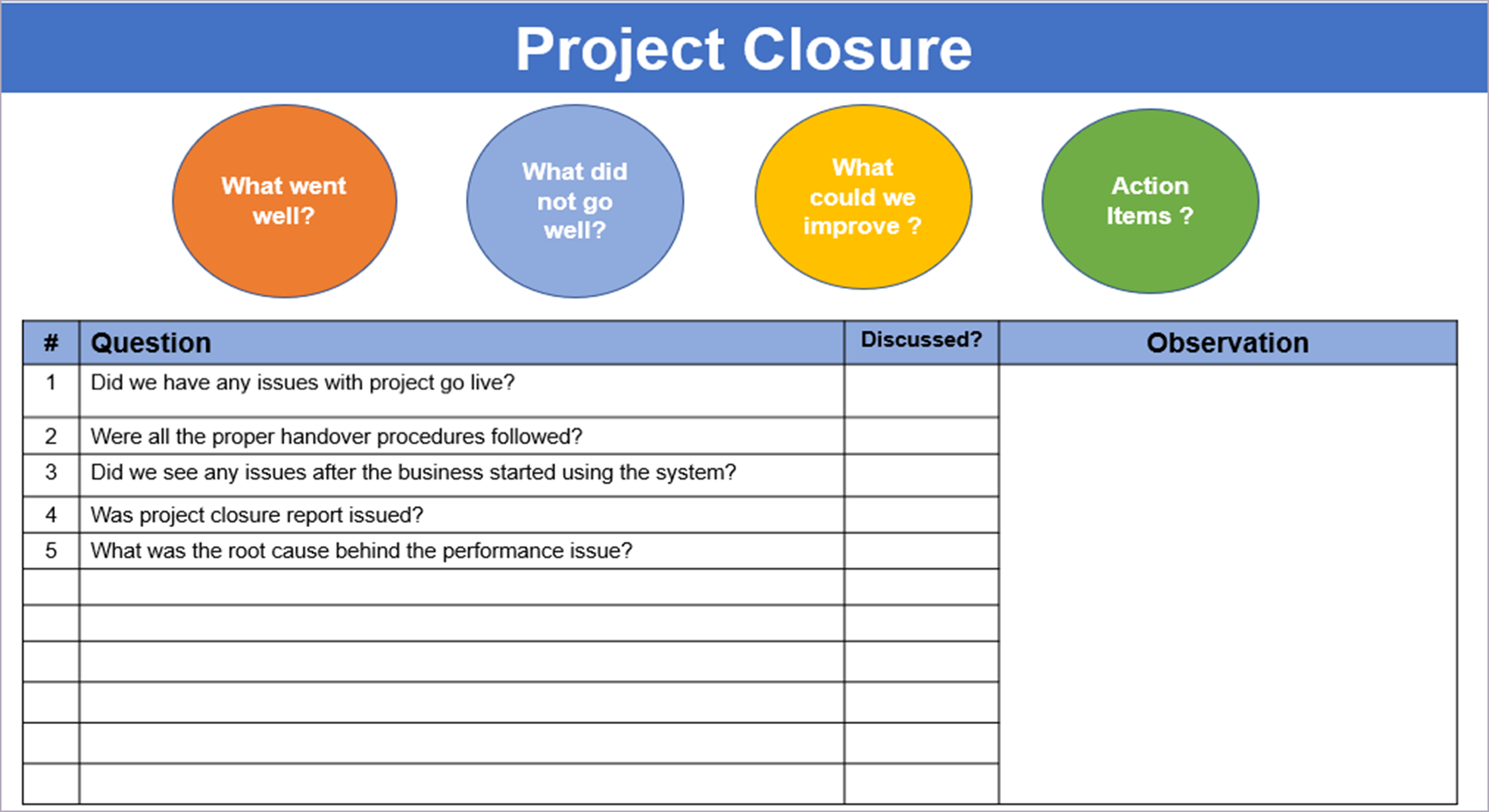 Project Closure

What went well?

What did not go well?

What could we improve ?

Action Items ?

| # | Question | Discussed? | Observation |
|---|---|---|---|
| 1 | Did we have any issues with project go live? | | |
| 2 | Were all the proper handover procedures followed? | | |
| 3 | Did we see any issues after the business started using the system? | | |
| 4 | Was project closure report issued? | | |
| 5 | What was the root cause behind the performance issue? | | |
| | | | |
| | | | |
| | | | |
| | | | |
| | | | |
| | | | |